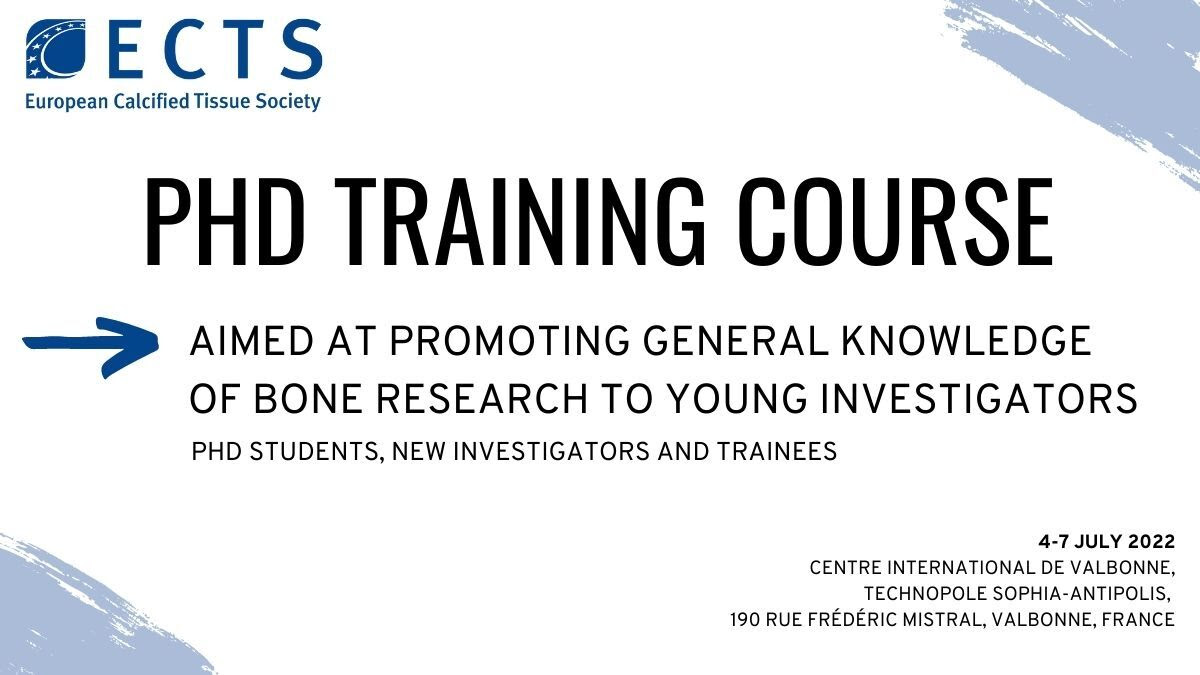 ECTS
European Calcified Tissue Society

PHD TRAINING COURSE

AIMED AT PROMOTING GENERAL KNOWLEDGE OF BONE RESEARCH TO YOUNG INVESTIGATORS

PHD STUDENTS, NEW INVESTIGATORS AND TRAINEES

4-7 JULY 2022
CENTRE INTERNATIONAL DE VALBONNE,
TECHNOPOLE SOPHIA-ANTIPOLIS,
190 RUE FRÉDÉRIC MISTRAL, VALBONNE, FRANCE